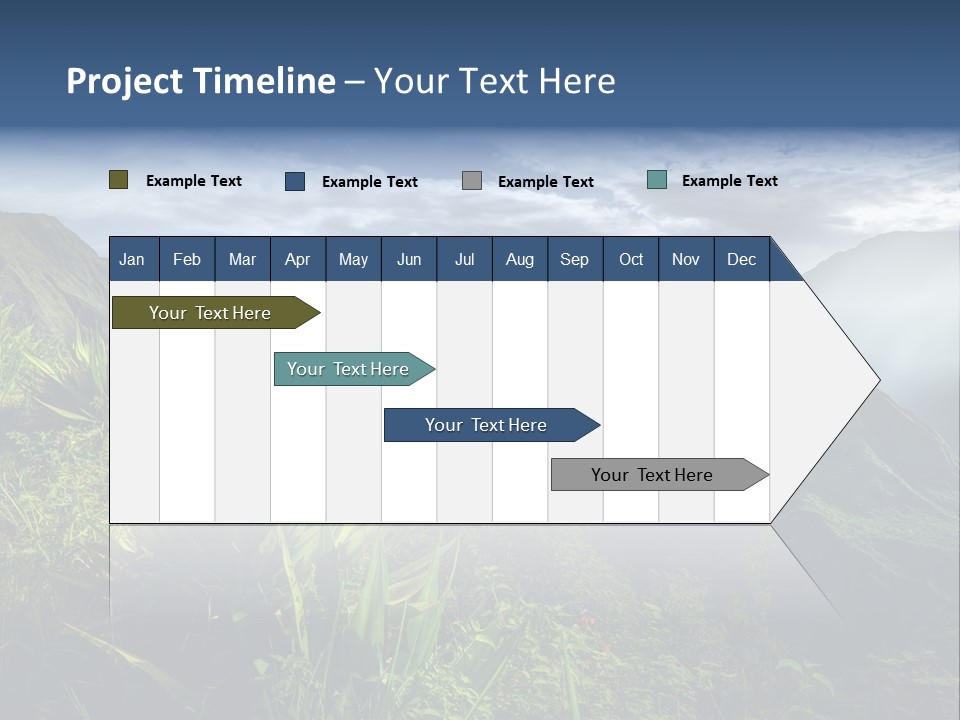 Project Timeline – Your Text Here

Example Text
Example Text
Example Text
Example Text

| Jan | Feb | Mar | Apr | May | Jun | Jul | Aug | Sep | Oct | Nov | Dec |
|---|---|---|---|---|---|---|---|---|---|---|---|

Your Text Here

Your Text Here

Your Text Here

Your Text Here